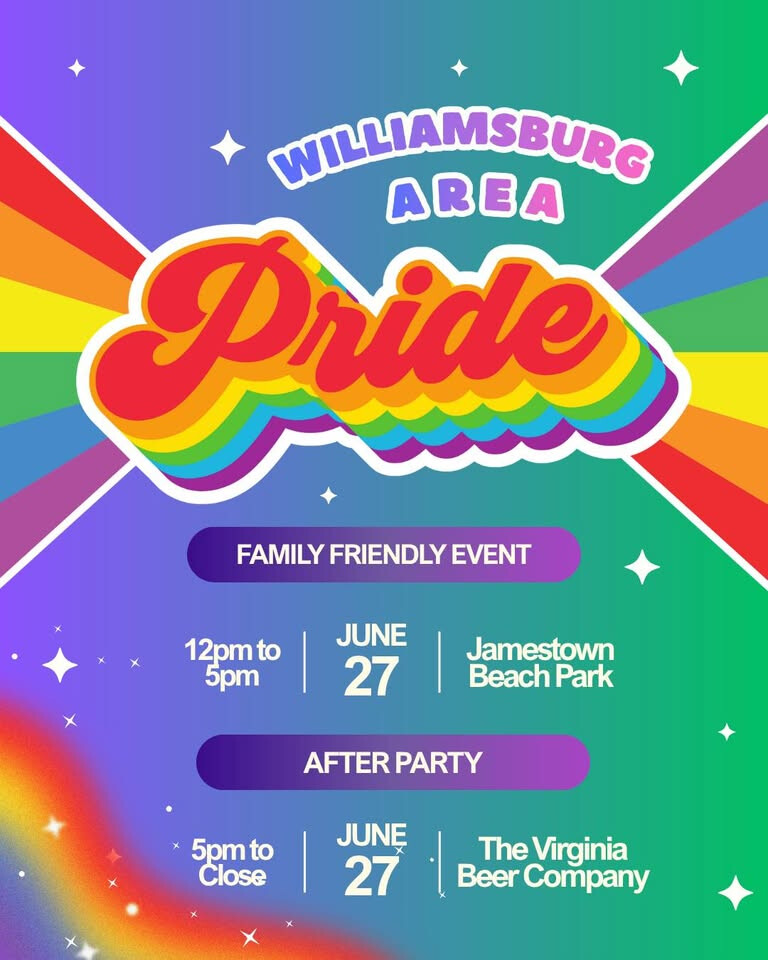 WILLIAMSBURG
AREA
Pride

FAMILY FRIENDLY EVENT

12pm to 5pm
JUNE 27
Jamestown Beach Park

AFTER PARTY

5pm to Close
JUNE 27
The Virginia Beer Company